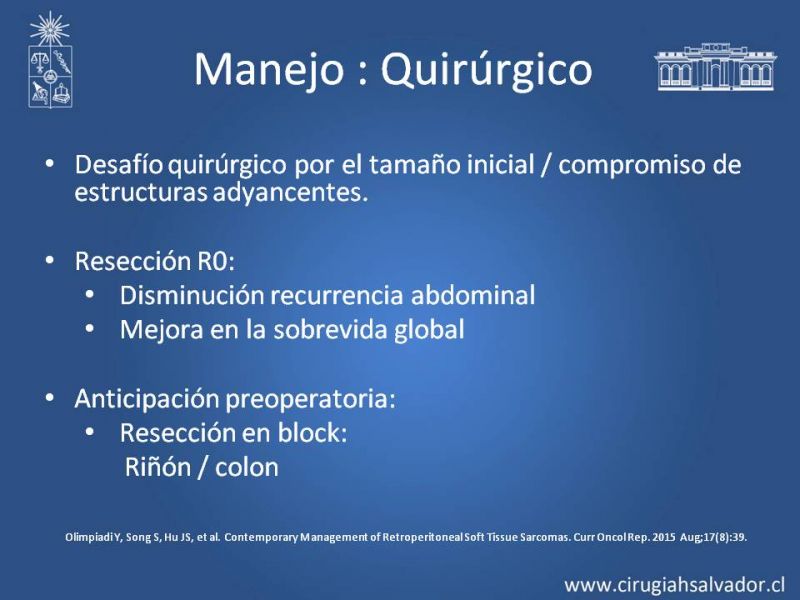 Manejo : Quirúrgico

• Desafío quirúrgico por el tamaño inicial / compromiso de estructuras adyancentes.

• Resección R0:
  • Disminución recurrencia abdominal
  • Mejora en la sobrevida global

• Anticipación preoperatoria:
  • Resección en block:
  Riñón / colon

Olimpiadi Y, Song S, Hu JS, et al. Contemporary Management of Retroperitoneal Soft Tissue Sarcomas. Curr Oncol Rep. 2015 Aug;17(8):39.

www.cirugiahsalvador.cl